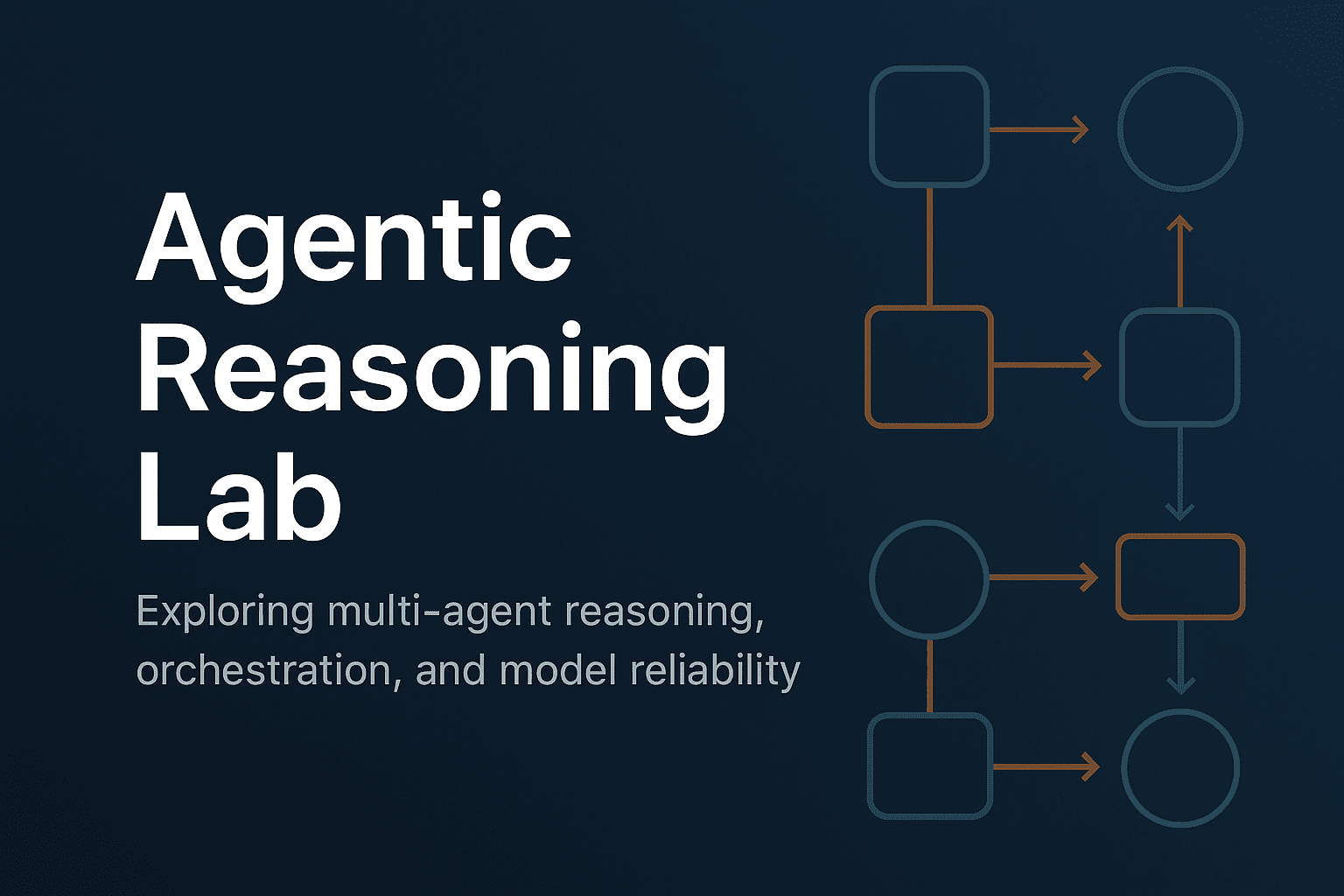 Agentic Reasoning Lab

Exploring multi-agent reasoning, orchestration, and model reliability